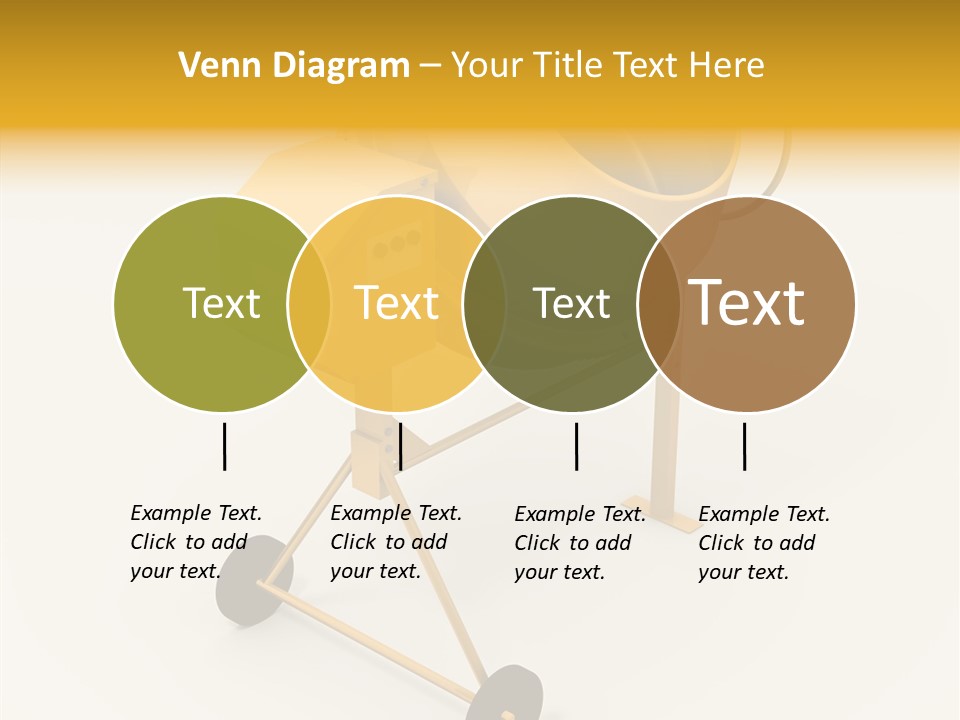 Venn Diagram – Your Title Text Here

Text

Text

Text

Text

Example Text. Click to add your text.

Example Text. Click to add your text.

Example Text. Click to add your text.

Example Text. Click to add your text.